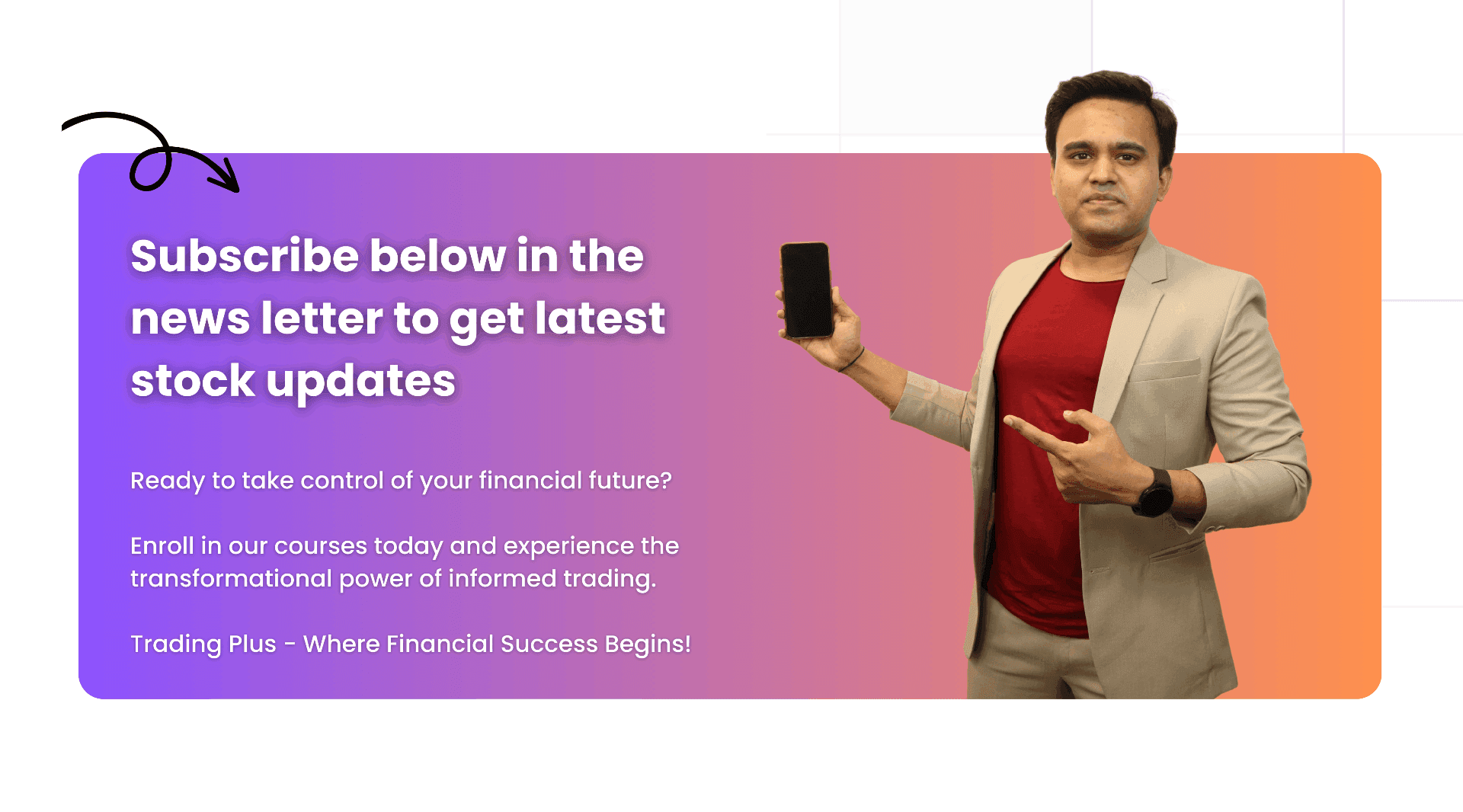 Subscribe below in the news letter to get latest stock updates

Ready to take control of your financial future?

Enroll in our courses today and experience the transformational power of informed trading.

Trading Plus - Where Financial Success Begins!